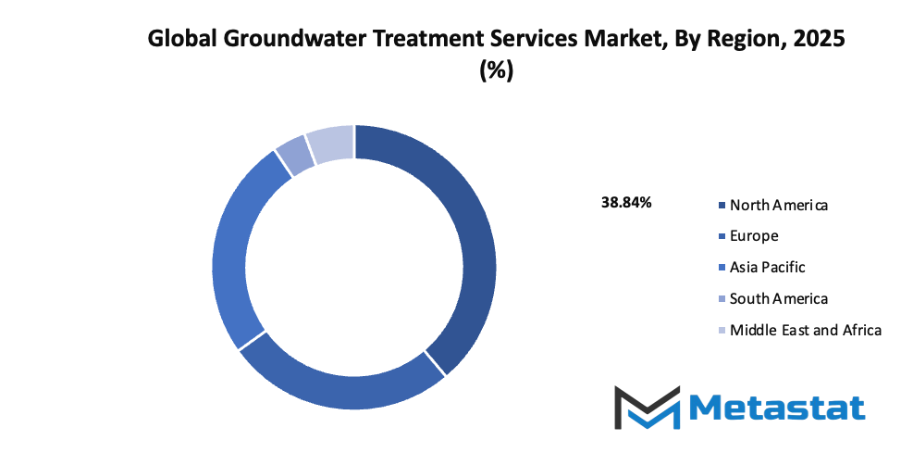 Global Groundwater Treatment Services Market, By Region, 2025 (%)

38.84%

North America
Europe
Asia Pacific
South America
Middle East and Africa

Metastat